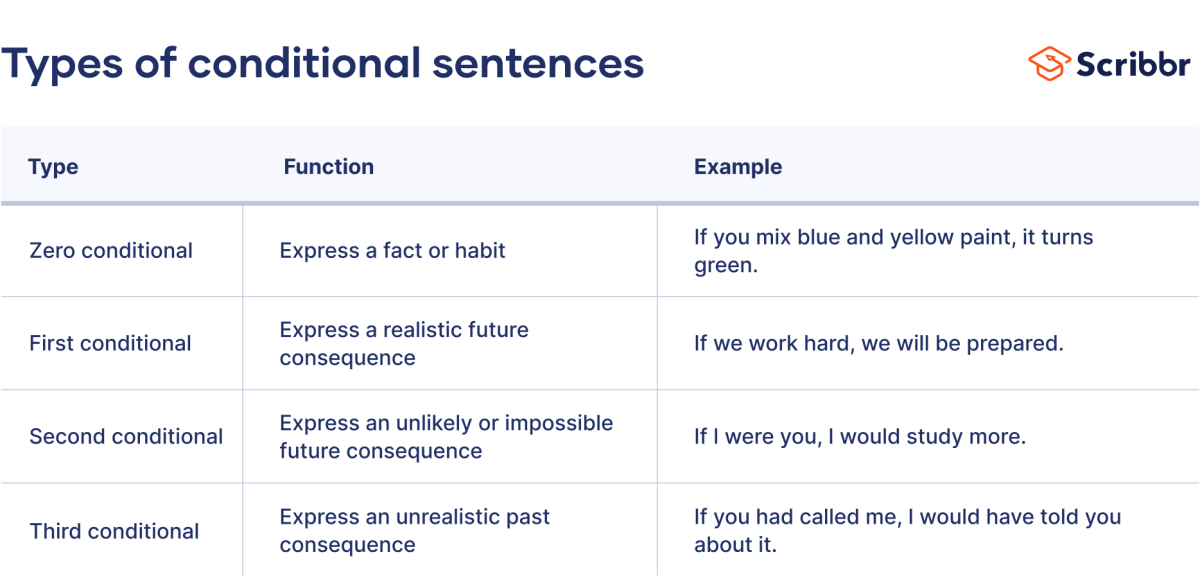 Types of conditional sentences

Scribbr

| Type | Function | Example |
|---|---|---|
| Zero conditional | Express a fact or habit | If you mix blue and yellow paint, it turns green. |
| First conditional | Express a realistic future consequence | If we work hard, we will be prepared. |
| Second conditional | Express an unlikely or impossible future consequence | If I were you, I would study more. |
| Third conditional | Express an unrealistic past consequence | If you had called me, I would have told you about it. |